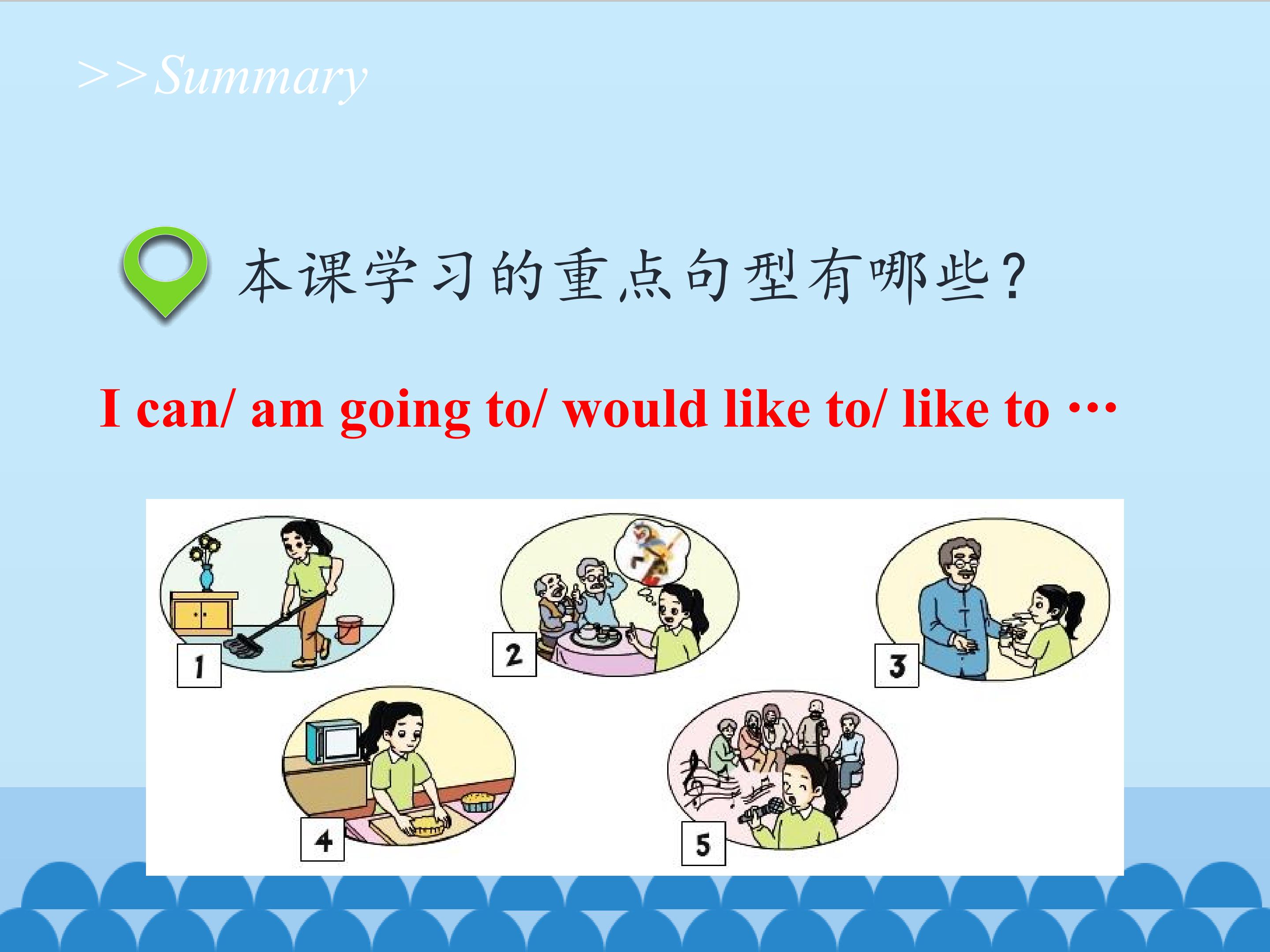 >>Summary

本课学习的重点句型有哪些？

I can/ am going to/ would like to/ like to …

1

2

3

4

5